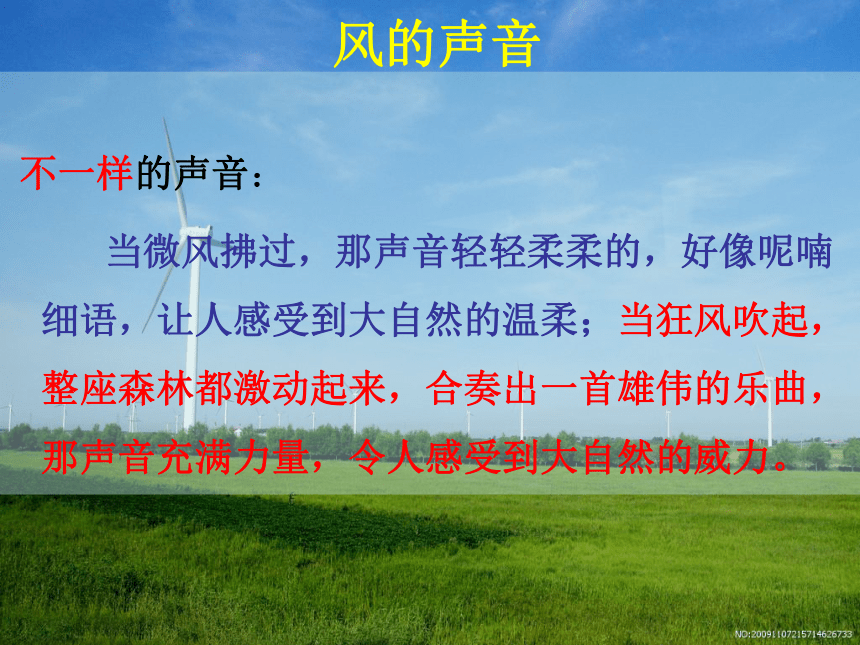 风的声音

不一样的声音：

当微风拂过，那声音轻轻柔柔的，好像呢喃细语，让人感受到大自然的温柔；当狂风吹起，整座森林都激动起来，合奏出一首雄伟的乐曲，那声音充满力量，令人感受到大自然的威力。

NO:20091107215714626733